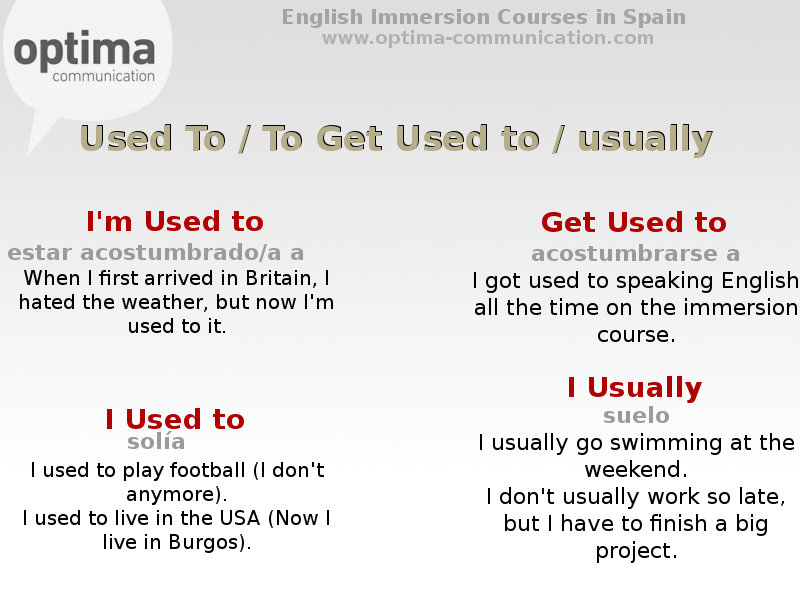 optima
communication

English Immersion Courses in Spain
www.optima-communication.com

Used To / To Get Used to / usually

I'm Used to
estar acostumbrado/a a
When I first arrived in Britain, I hated the weather, but now I'm used to it.

I Used to
solía
I used to play football (I don't anymore).
I used to live in the USA (Now I live in Burgos).

Get Used to
acostumbrarse a
I got used to speaking English all the time on the immersion course.

I Usually
suelo
I usually go swimming at the weekend.
I don't usually work so late, but I have to finish a big project.